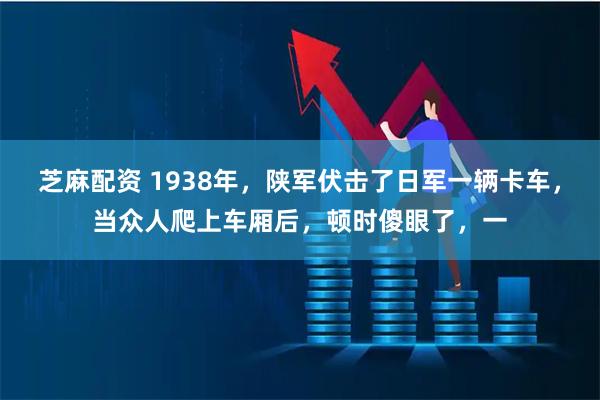 芝麻配资 1938年，陕军伏击了日军一辆卡车，当众人爬上车厢后，顿时傻眼了，一